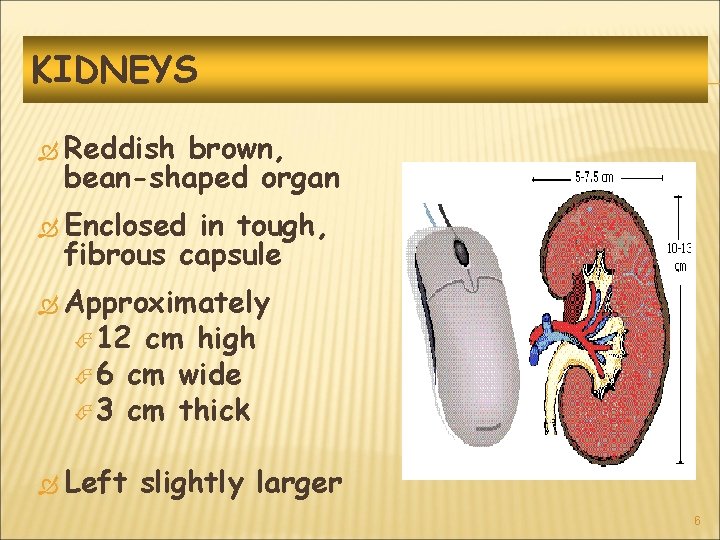 KIDNEYS

Reddish brown, bean-shaped organ

Enclosed in tough, fibrous capsule

Approximately
12 cm high
6 cm wide
3 cm thick

Left slightly larger

5-7.5 cm

10-13 cm

6